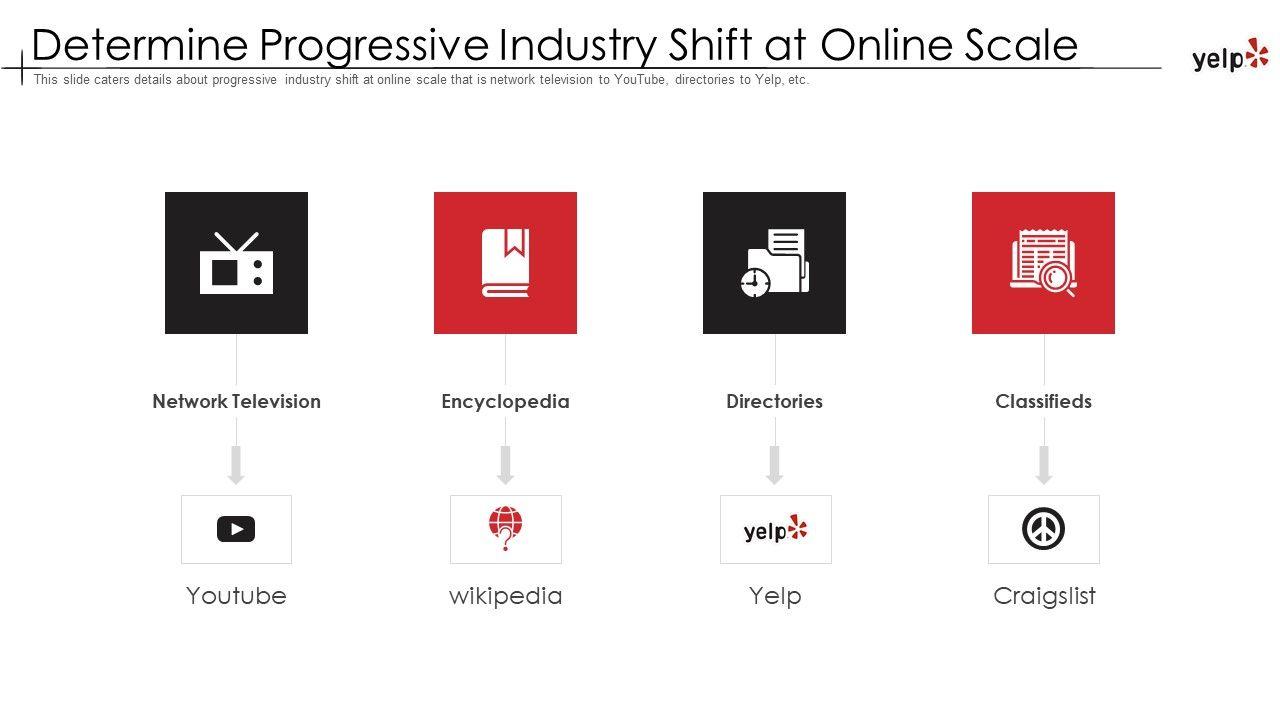 Determine Progressive Industry Shift at Online Scale

yelp

This slide caters details about progressive industry shift at online scale that is network television to YouTube, directories to Yelp, etc.

Network Television

Youtube

Encyclopedia

wikipedia

Directories

yelp

Yelp

Classifieds

Craigslist